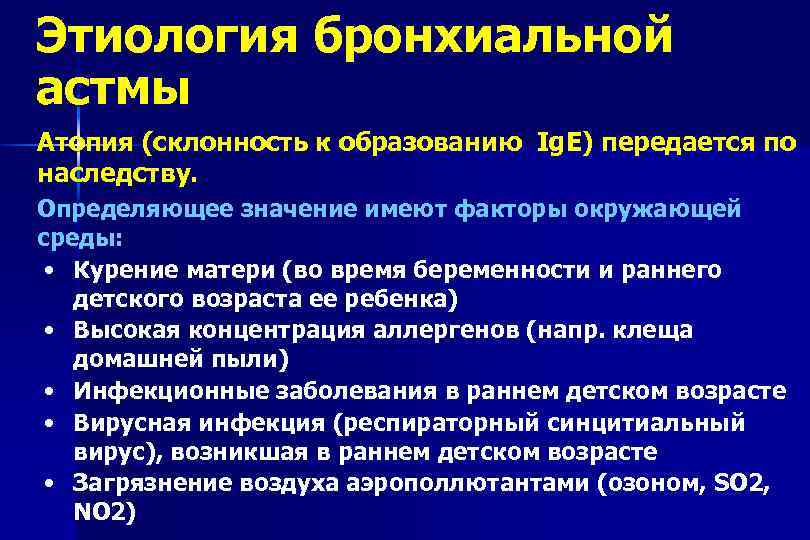 Этиология бронхиальной астмы

Атопия (склонность к образованию IgE) передается по наследству.

Определяющее значение имеют факторы окружающей среды:

• Курение матери (во время беременности и раннего детского возраста ее ребенка)
• Высокая концентрация аллергенов (напр. клеща домашней пыли)
• Инфекционные заболевания в раннем детском возрасте
• Вирусная инфекция (респираторный синцитиальный вирус), возникшая в раннем детском возрасте
• Загрязнение воздуха аэрополлютантами (озоном, SO2, NO2)